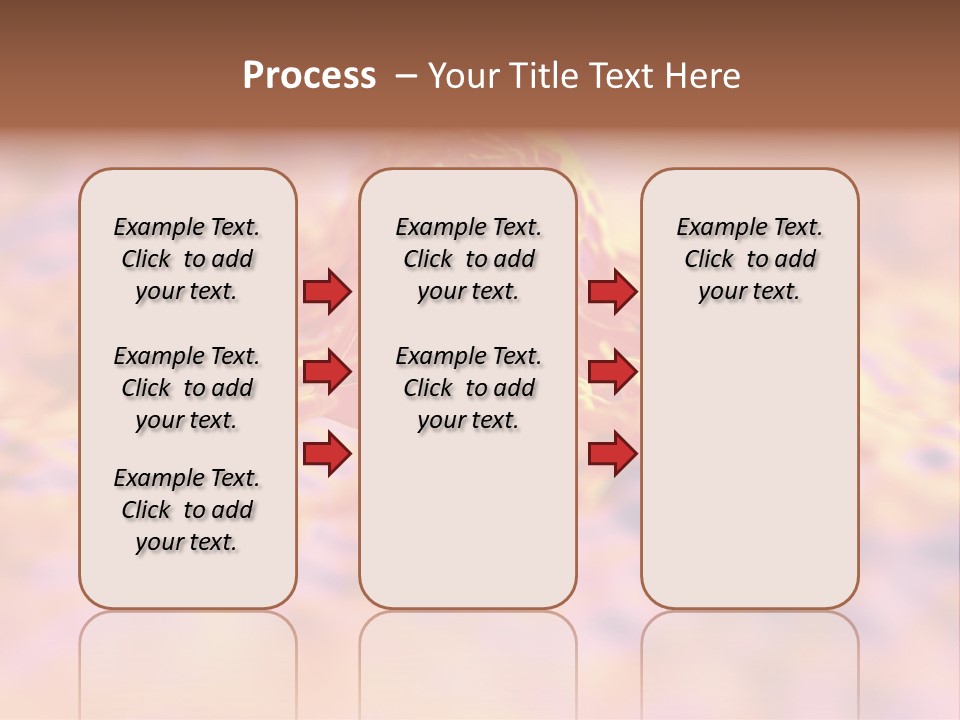 Process – Your Title Text Here

Example Text. Click to add your text.

Example Text. Click to add your text.

Example Text. Click to add your text.

Example Text. Click to add your text.

Example Text. Click to add your text.

Example Text. Click to add your text.